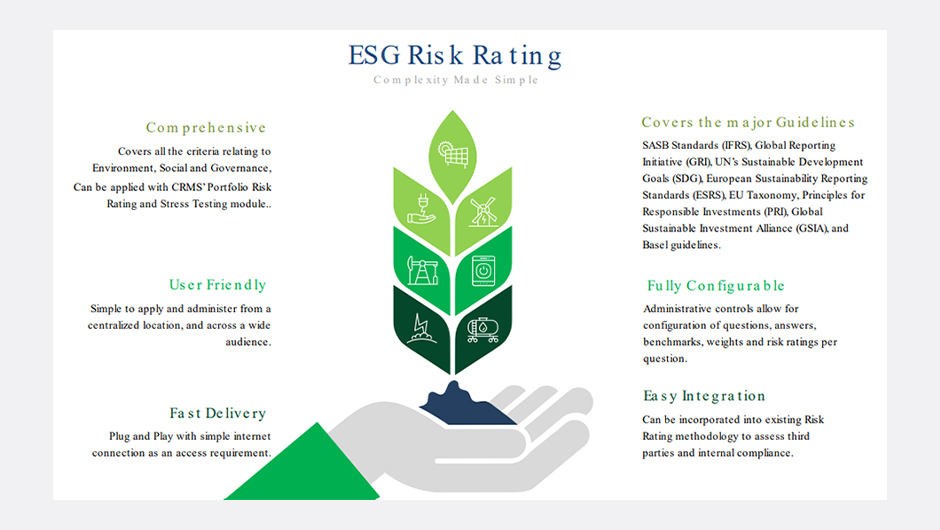 ESG Risk Rating

Complexity Made Simple

Comprehensive

Covers all the criteria relating to Environment, Social and Governance, Can be applied with CRMS' Portfolio Risk Rating and Stress Testing module..

User Friendly

Simple to apply and administer from a centralized location, and across a wide audience.

Fast Delivery

Plug and Play with simple internet connection as an access requirement.

Covers the major Guidelines

SASB Standards (IFRS), Global Reporting Initiative (GRI), UN's Sustainable Development Goals (SDG), European Sustainability Reporting Standards (ESRS), EU Taxonomy, Principles for Responsible Investments (PRI), Global Sustainable Investment Alliance (GSIA), and Basel guidelines.

Fully Configurable

Administrative controls allow for configuration of questions, answers, benchmarks, weights and risk ratings per question.

Easy Integration

Can be incorporated into existing Risk Rating methodology to assess third parties and internal compliance.